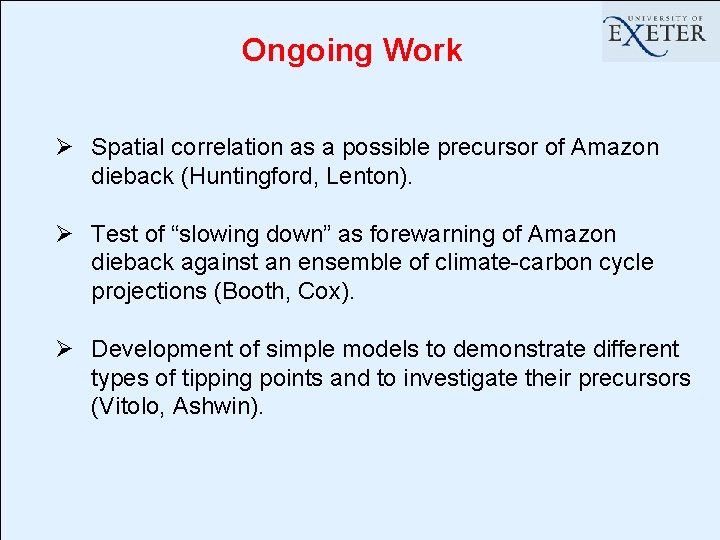 UNIVERSITY OF
EXETER

Ongoing Work

➢ Spatial correlation as a possible precursor of Amazon dieback (Huntingford, Lenton).

➢ Test of “slowing down” as forewarning of Amazon dieback against an ensemble of climate-carbon cycle projections (Booth, Cox).

➢ Development of simple models to demonstrate different types of tipping points and to investigate their precursors (Vitolo, Ashwin).